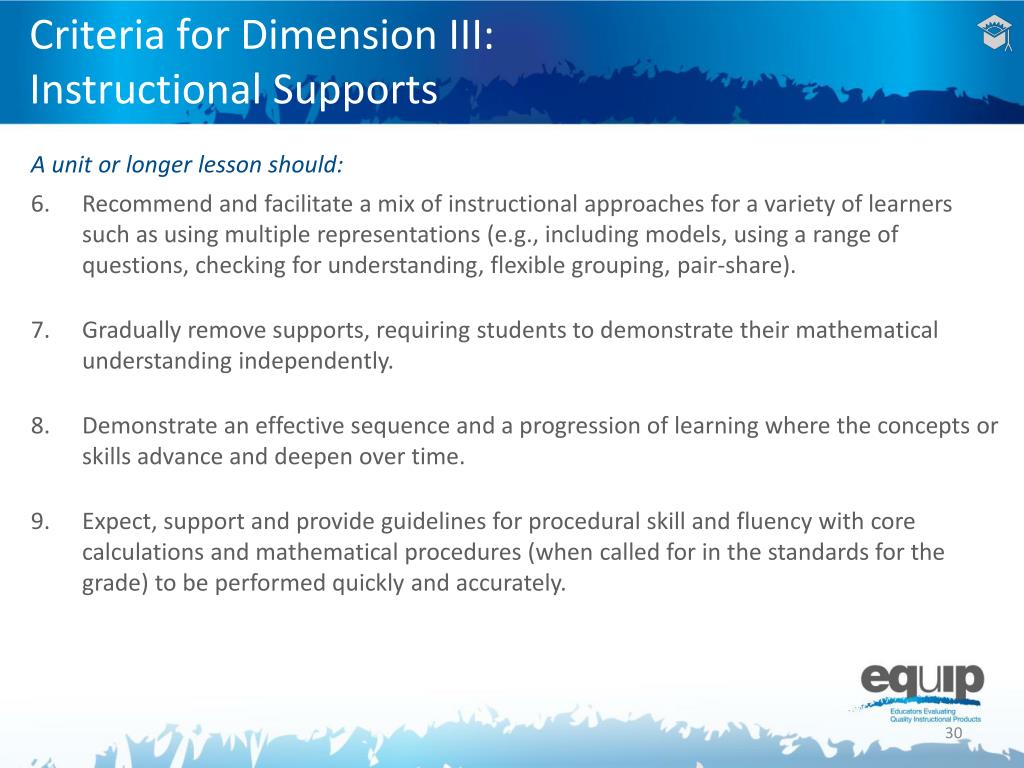 Criteria for Dimension III:
Instructional Supports

A unit or longer lesson should:

6. Recommend and facilitate a mix of instructional approaches for a variety of learners such as using multiple representations (e.g., including models, using a range of questions, checking for understanding, flexible grouping, pair-share).

7. Gradually remove supports, requiring students to demonstrate their mathematical understanding independently.

8. Demonstrate an effective sequence and a progression of learning where the concepts or skills advance and deepen over time.

9. Expect, support and provide guidelines for procedural skill and fluency with core calculations and mathematical procedures (when called for in the standards for the grade) to be performed quickly and accurately.

equip
Educators Evaluating Quality Instructional Products

30